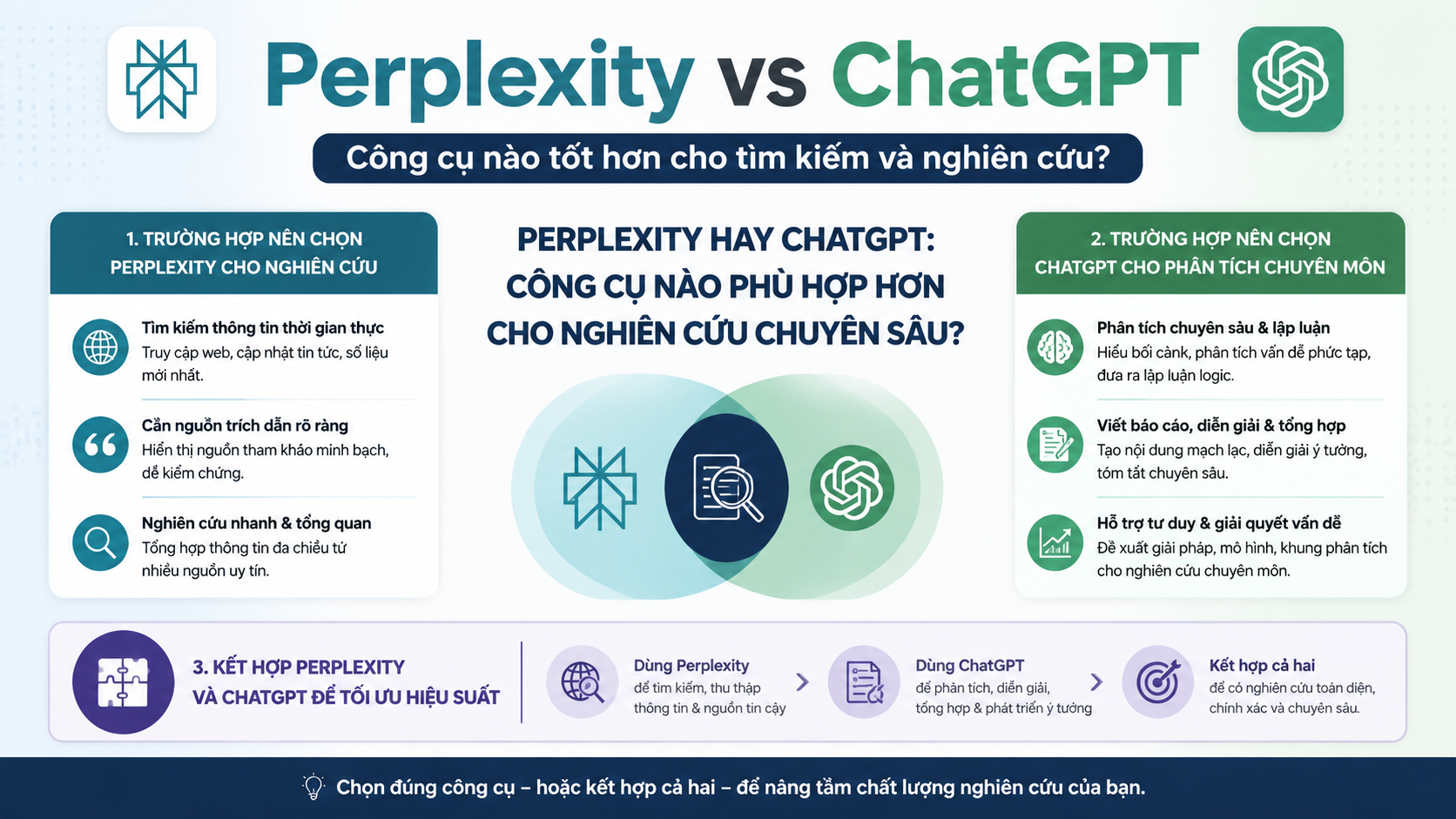 Perplexity vs ChatGPT

Công cụ nào tốt hơn cho tìm kiếm và nghiên cứu?

1. TRƯỜNG HỢP NÊN CHỌN PERPLEXITY CHO NGHIÊN CỨU

Tìm kiếm thông tin thời gian thực
Truy cập web, cập nhật tin tức, số liệu mới nhất.

Cần nguồn trích dẫn rõ ràng
Hiển thị nguồn tham khảo minh bạch, dễ kiểm chứng.

Nghiên cứu nhanh & tổng quan
Tổng hợp thông tin đa chiều từ nhiều nguồn uy tín.

PERPLEXITY HAY CHATGPT: CÔNG CỤ NÀO PHÙ HỢP HƠN CHO NGHIÊN CỨU CHUYÊN SÂU?

2. TRƯỜNG HỢP NÊN CHỌN CHATGPT CHO PHÂN TÍCH CHUYÊN MÔN

Phân tích chuyên sâu & lập luận
Hiểu bối cảnh, phân tích vấn đề phức tạp, đưa ra lập luận logic.

Viết báo cáo, diễn giải & tổng hợp
Tạo nội dung mạch lạc, diễn giải ý tưởng, tóm tắt chuyên sâu.

Hỗ trợ tư duy & giải quyết vấn đề
Đề xuất giải pháp, mô hình, khung phân tích cho nghiên cứu chuyên môn.

3. KẾT HỢP PERPLEXITY VÀ CHATGPT ĐỂ TỐI ƯU HIỆU SUẤT

Dùng Perplexity
để tìm kiếm, thu thập thông tin & nguồn tin cậy

Dùng ChatGPT
để phân tích, diễn giải, tổng hợp & phát triển ý tưởng

Kết hợp cả hai
để có nghiên cứu toàn diện, chính xác và chuyên sâu.

Chọn đúng công cụ – hoặc kết hợp cả hai – để nâng tầm chất lượng nghiên cứu của bạn.